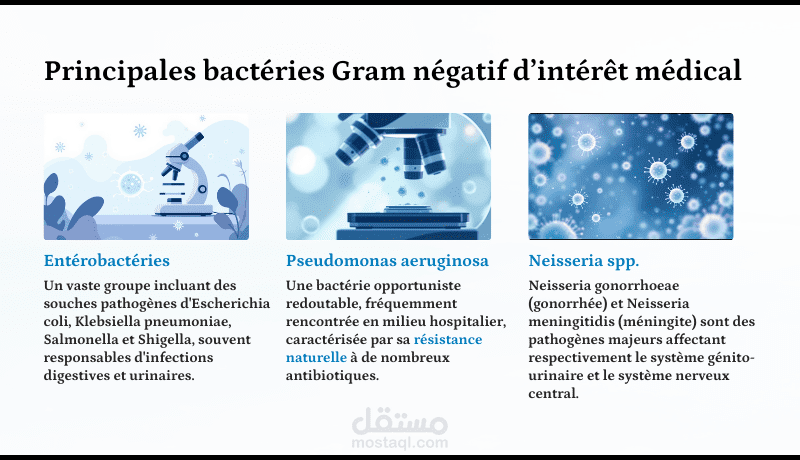 Principales bactéries Gram négatif d’intérêt médical

Entérobactéries

Un vaste groupe incluant des souches pathogènes d'Escherichia coli, Klebsiella pneumoniae, Salmonella et Shigella, souvent responsables d'infections digestives et urinaires.

Pseudomonas aeruginosa

Une bactérie opportuniste redoutable, fréquemment rencontrée en milieu hospitalier, caractérisée par sa résistance naturelle à de nombreux antibiotiques.

Neisseria spp.

Neisseria gonorrhoeae (gonorrhée) et Neisseria meningitidis (méningite) sont des pathogènes majeurs affectant respectivement le système génito-urinaire et le système nerveux central.

مستقل
mostaql.com